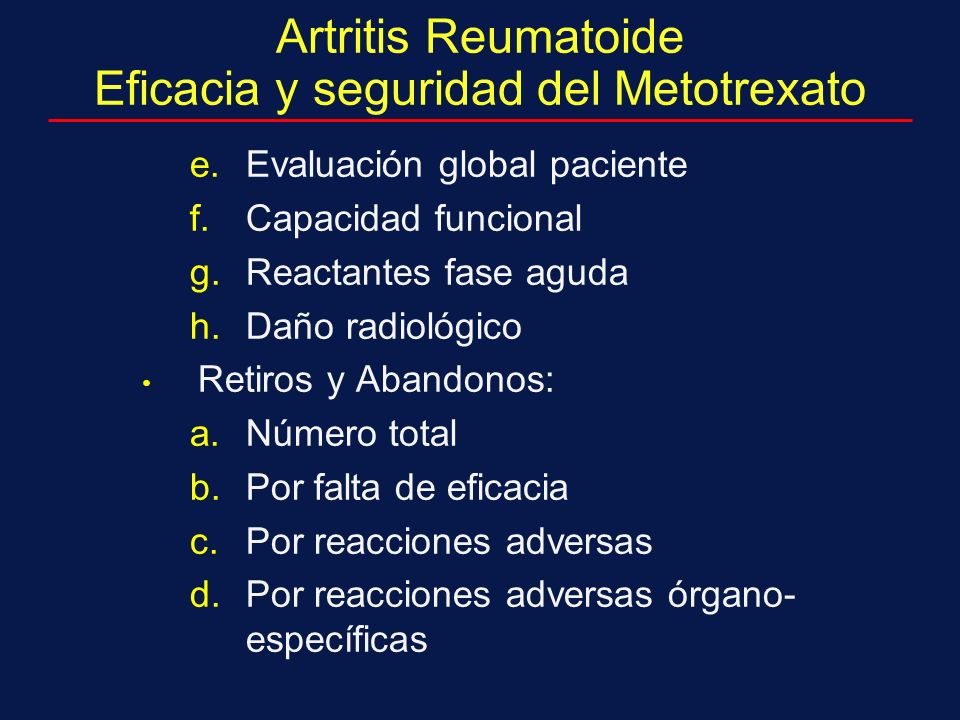 Artritis Reumatoide
Eficacia y seguridad del Metotrexato

e. Evaluación global paciente
f. Capacidad funcional
g. Reactantes fase aguda
h. Daño radiológico

• Retiros y Abandonos:
a. Número total
b. Por falta de eficacia
c. Por reacciones adversas
d. Por reacciones adversas órgano-específicas